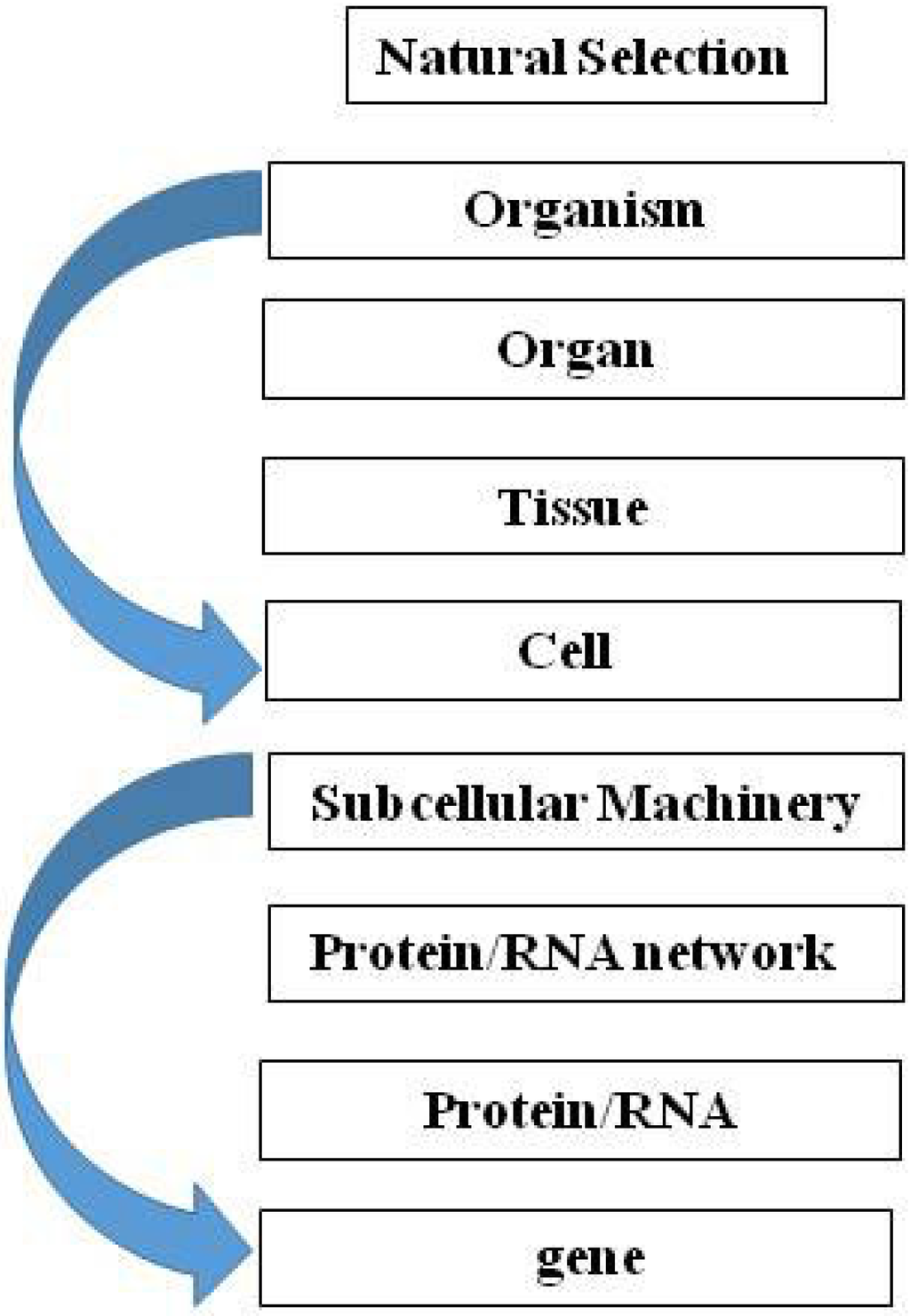 Natural Selection

Organism

Organ

Tissue

Cell

Sub cellular Machinery

Protein/RNA network

Protein/RNA

gene